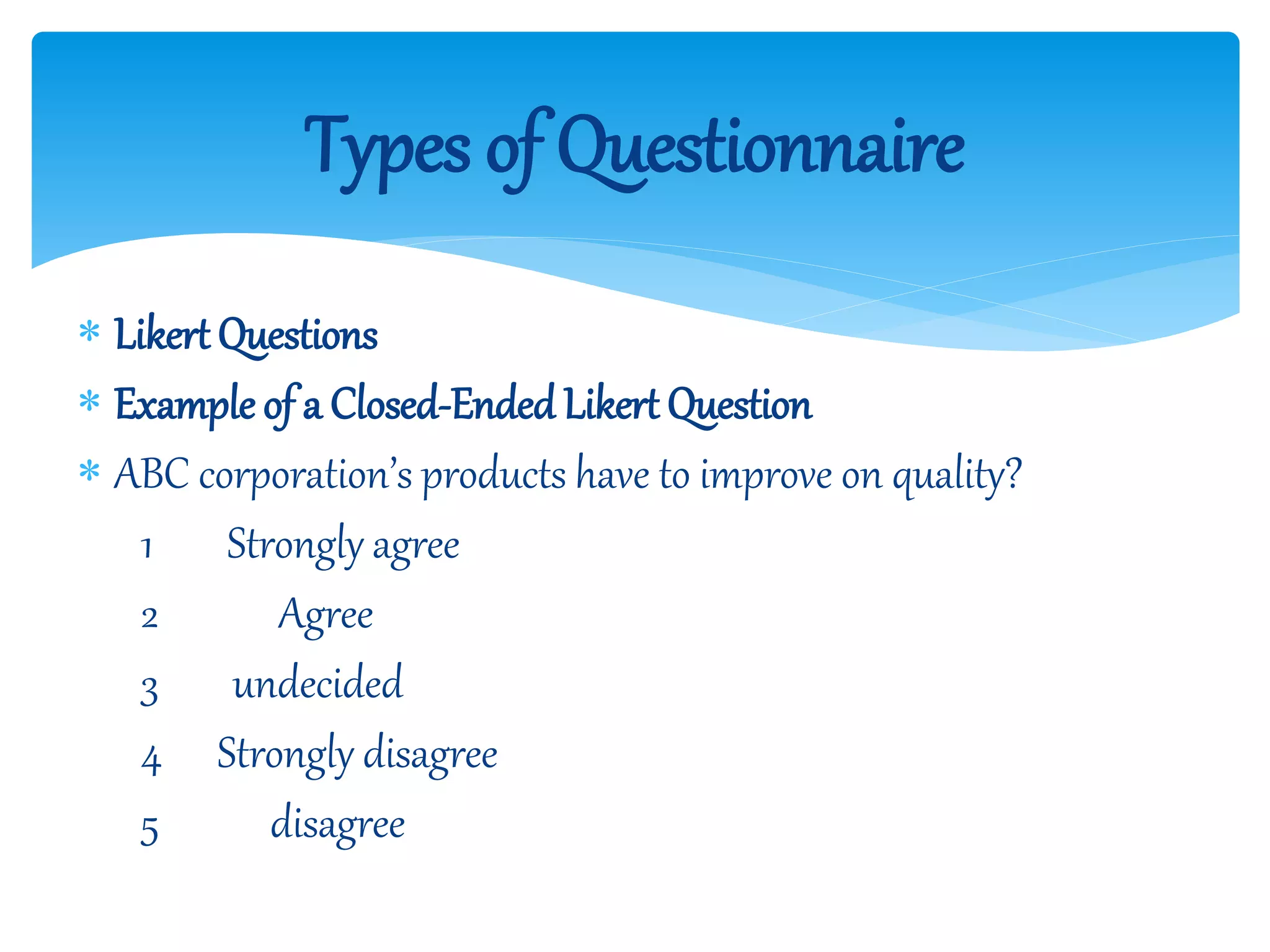 Types of Questionnaire

* Likert Questions
* Example of a Closed-Ended Likert Question
* ABC corporation's products have to improve on quality?

1 Strongly agree
2 Agree
3 undecided
4 Strongly disagree
5 disagree